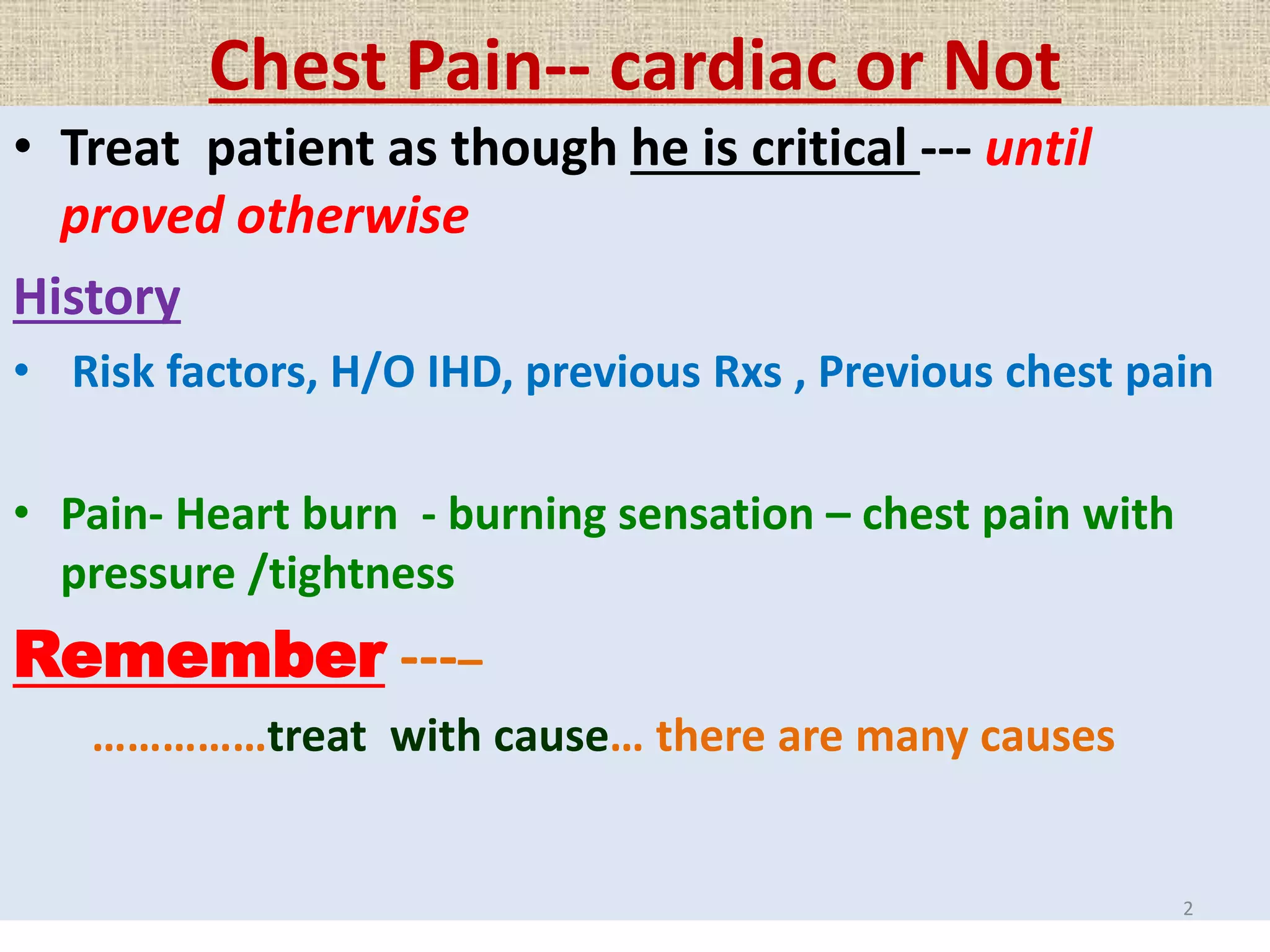 Chest Pain-- cardiac or Not

• Treat patient as though he is critical --- until proved otherwise

History

• Risk factors, H/O IHD, previous Rxs , Previous chest pain

• Pain- Heart burn - burning sensation – chest pain with pressure /tightness

Remember ---–

……………treat with cause… there are many causes

2